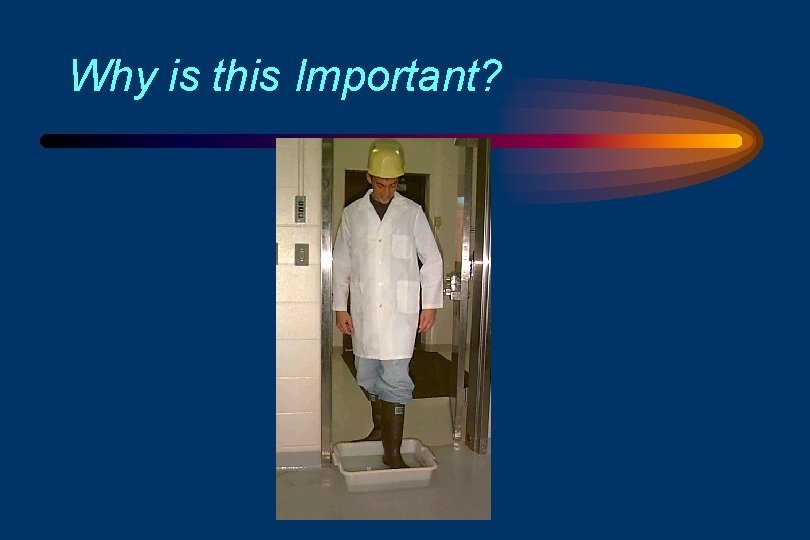 Why is this Important?